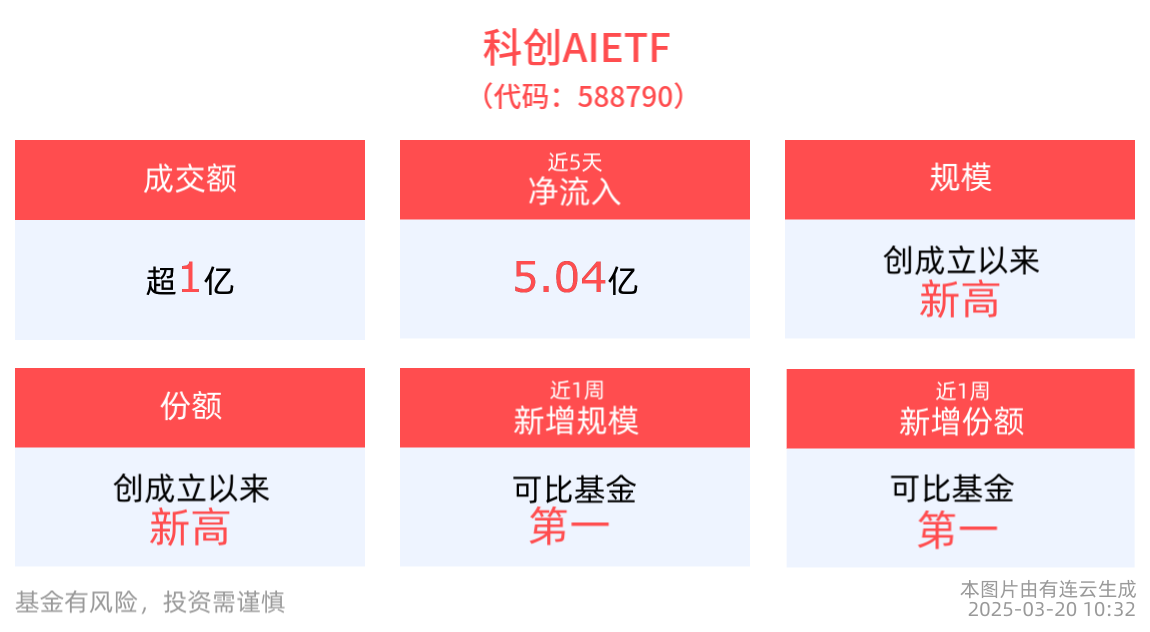 科创AIETF
（代码：588790）

成交额

超1亿

近5天
净流入

5.04亿

规模

创成立以来
新高

份额

创成立以来
新高

近1周
新增规模

可比基金
第一

近1周
新增份额

可比基金
第一

基金有风险，投资需谨慎

本图片由有连云生成
2025-03-20 10:32